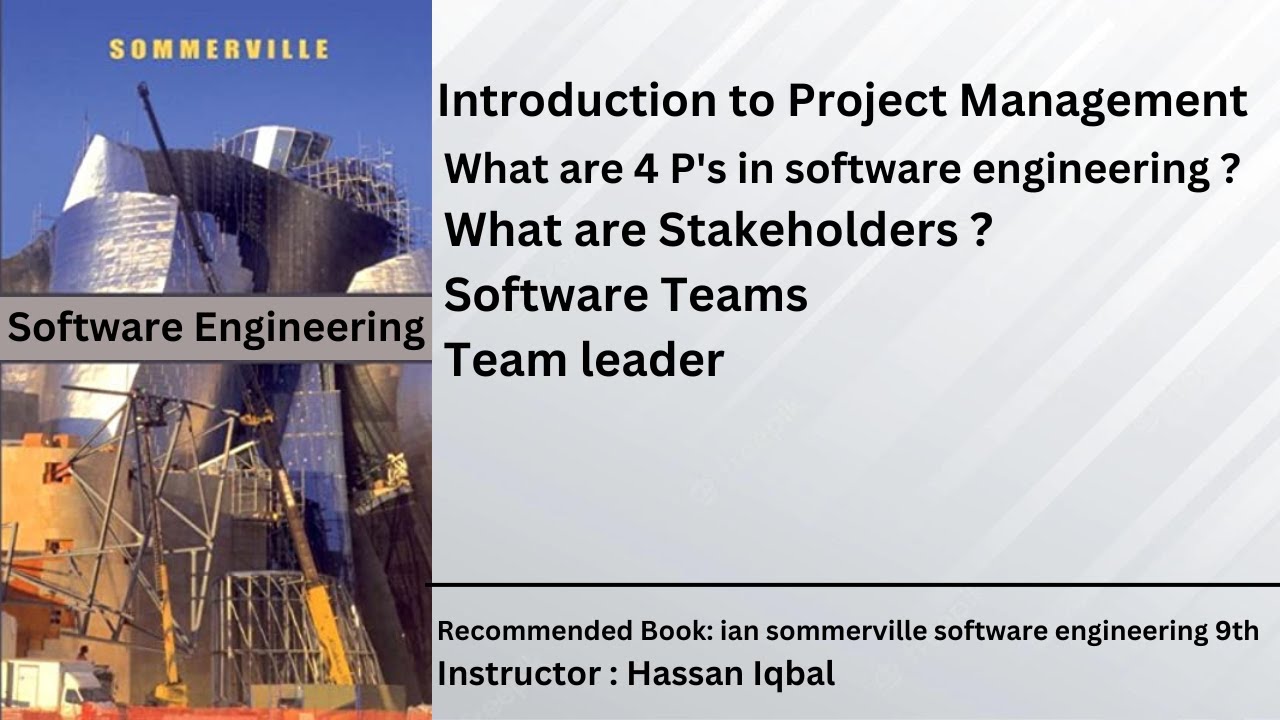 SOMMERVILLE

Software Engineering

Introduction to Project Management

What are 4 P's in software engineering ?

What are Stakeholders ?

Software Teams

Team leader

Recommended Book: ian sommerville software engineering 9th

Instructor : Hassan Iqbal